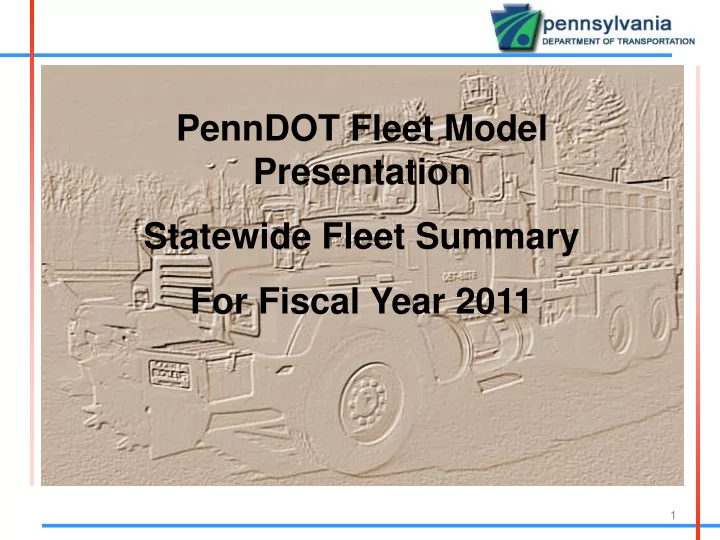 pennsylvania
DEPARTMENT OF TRANSPORTATION

PennDOT Fleet Model Presentation

Statewide Fleet Summary

For Fiscal Year 2011

1